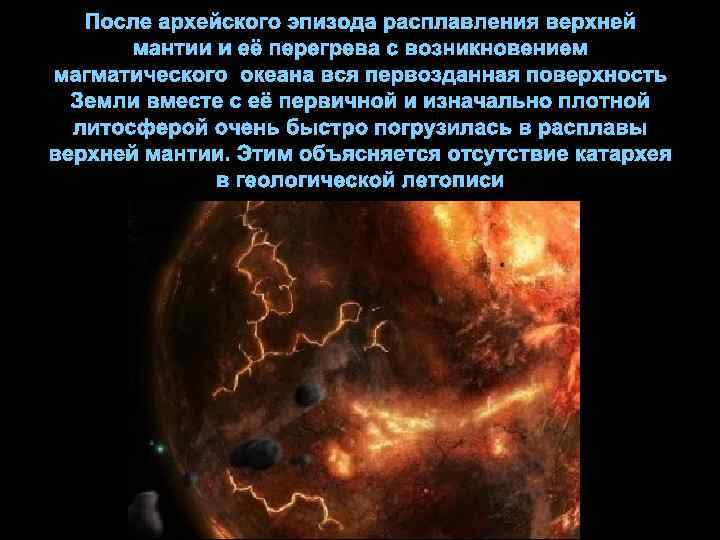 После архейского эпизода расплавления верхней мантии и её перегрева с возникновением магматического  океана вся первозданная поверхность Земли вместе с её первичной и изначально плотной литосферой очень быстро погрузилась в расплавы верхней мантии. Этим объясняется отсутствие катархея в геологической летописи